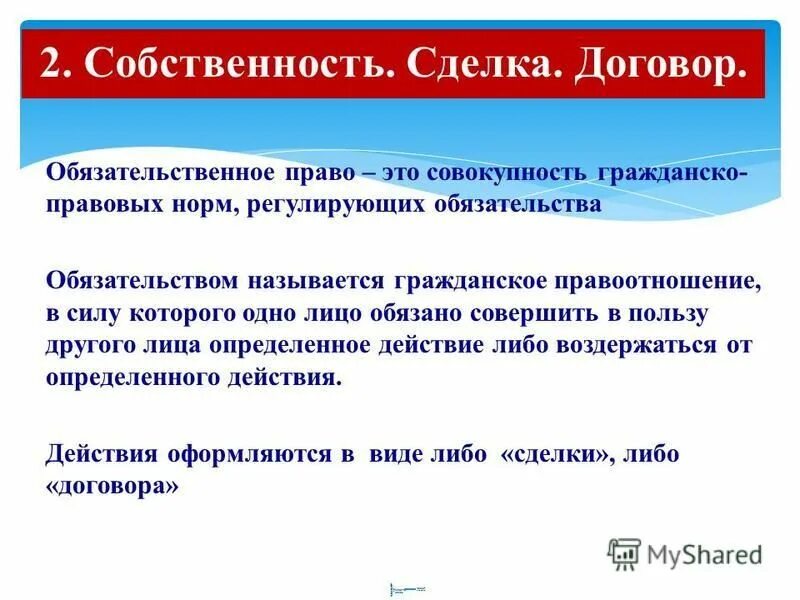 2. Собственность. Сделка. Договор.

Обязательственное право – это совокупность гражданско-правовых норм, регулирующих обязательства

Обязательством называется гражданское правоотношение, в силу которого одно лицо обязано совершить в пользу другого лица определенное действие либо воздержаться от определенного действия.

Действия оформляются в виде либо «сделки», либо «договора»

MyShared